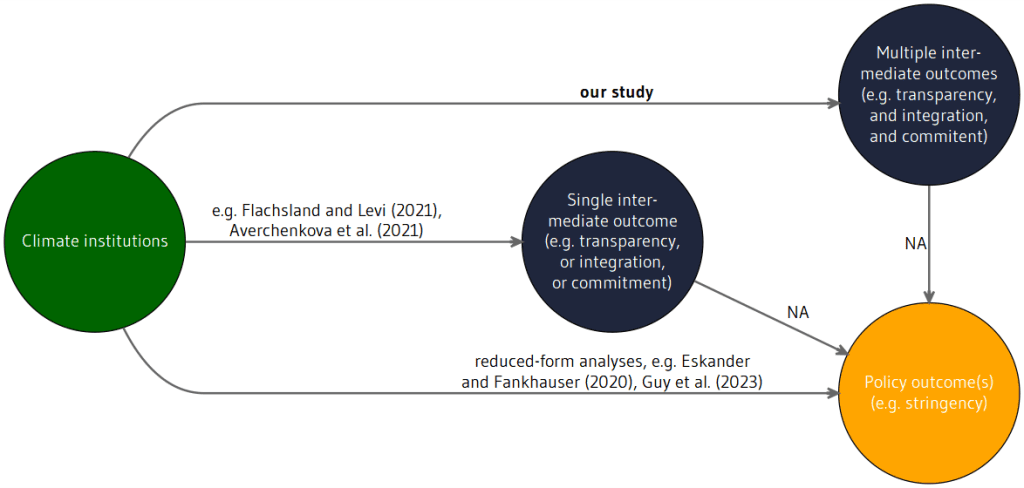 Climate institutions

our study

Multiple intermediate outcomes (e.g. transparency, and integration, and commitent)

e.g. Flachsland and Levi (2021), Averchenkova et al. (2021)

Single intermediate outcome (e.g. transparency, or integration, or commitment)

NA

NA

reduced-form analyses, e.g. Eskander and Fankhauser (2020), Guy et al. (2023)

Policy outcome(s) (e.g. stringency)